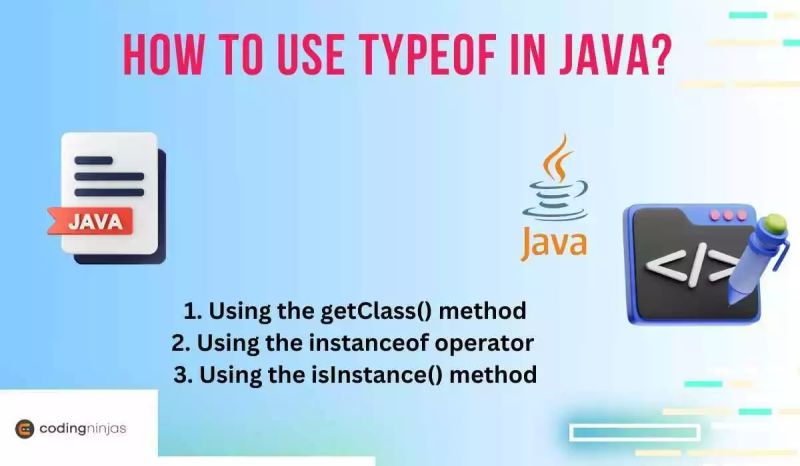 HOW TO USE TYPEOF IN JAVA?

JAVA

Java

</>

1. Using the getClass() method
2. Using the instanceof operator
3. Using the isInstance() method

codingninjas